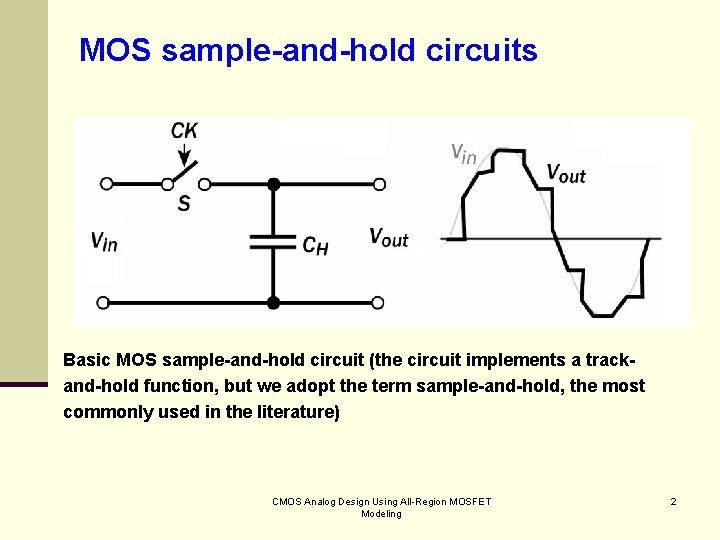 MOS sample-and-hold circuits

CK

S

$V_{in}$

$C_H$

$V_{out}$

$V_{in}$

$V_{out}$

Basic MOS sample-and-hold circuit (the circuit implements a track-and-hold function, but we adopt the term sample-and-hold, the most commonly used in the literature)

CMOS Analog Design Using All-Region MOSFET Modeling

2